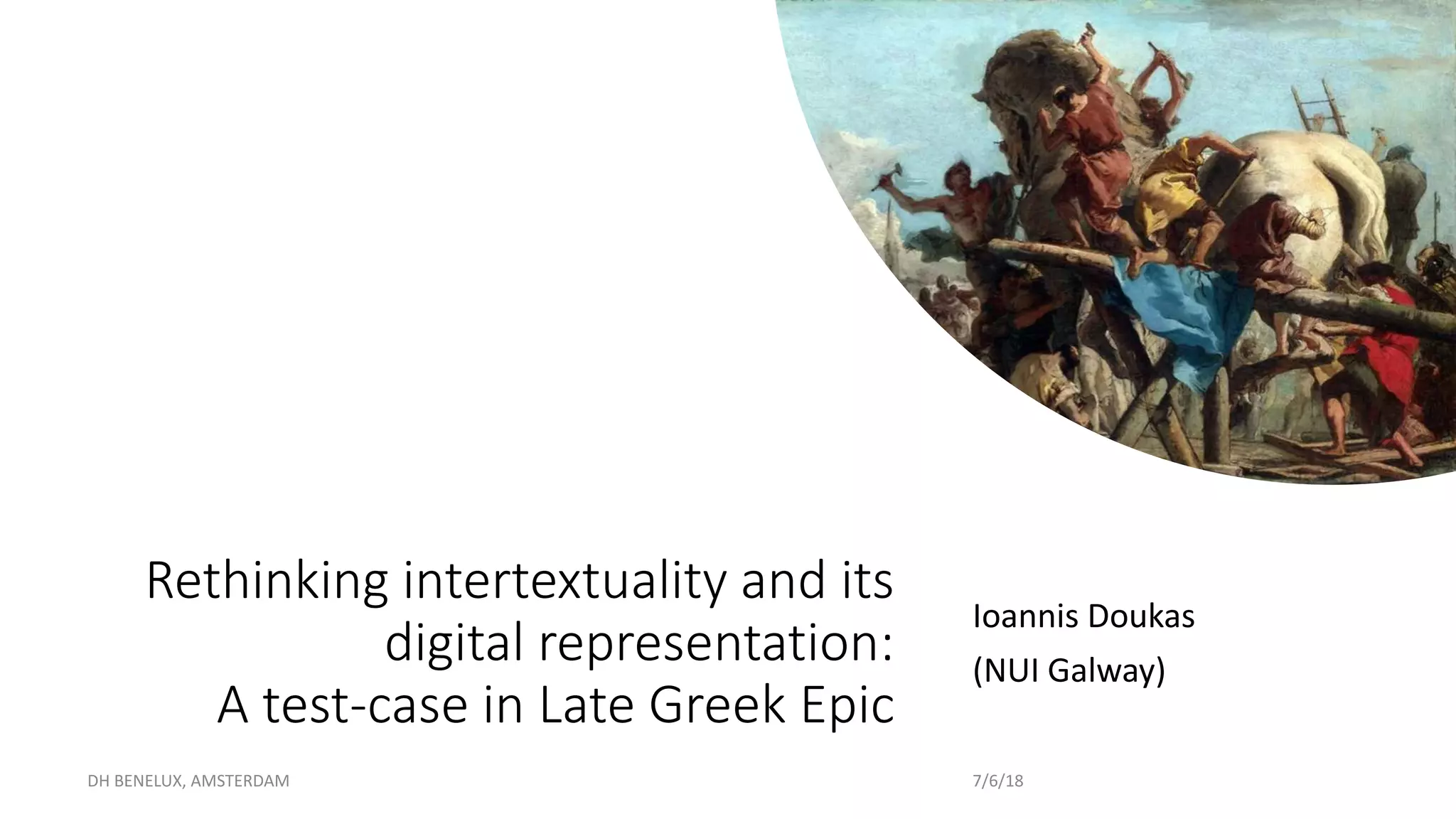 Rethinking intertextuality and its digital representation:
A test-case in Late Greek Epic

Ioannis Doukas
(NUI Galway)

DH BENELUX, AMSTERDAM

7/6/18